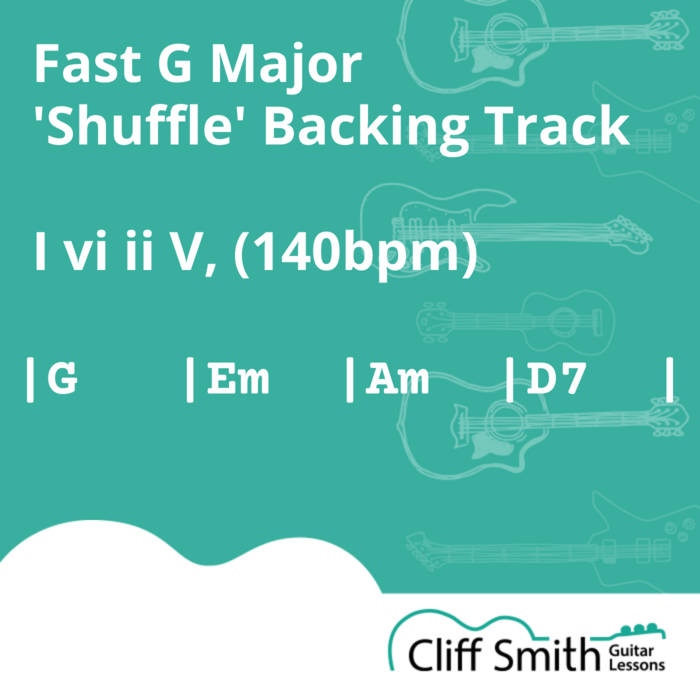 Fast G Major 'Shuffle' Backing Track

I vi ii V, (140bpm)

|G |Em |Am |D7 |

Cliff Smith Guitar Lessons